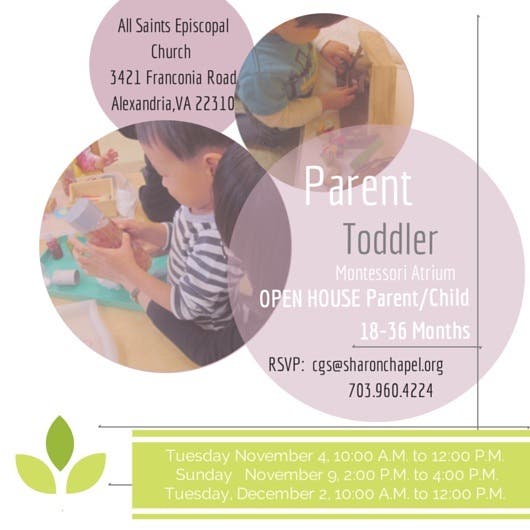 All Saints Episcopal Church
3421 Franconia Road
Alexandria,VA 22310

Parent
Toddler
Montessori Atrium
OPEN HOUSE Parent/Child
18-36 Months

RSVP: cgs@sharonchapel.org
703.960.4224

Tuesday November 4, 10:00 A.M. to 12:00 P.M.
Sunday November 9, 2:00 P.M. to 4:00 P.M.
Tuesday, December 2, 10:00 A.M. to 12:00 P.M.